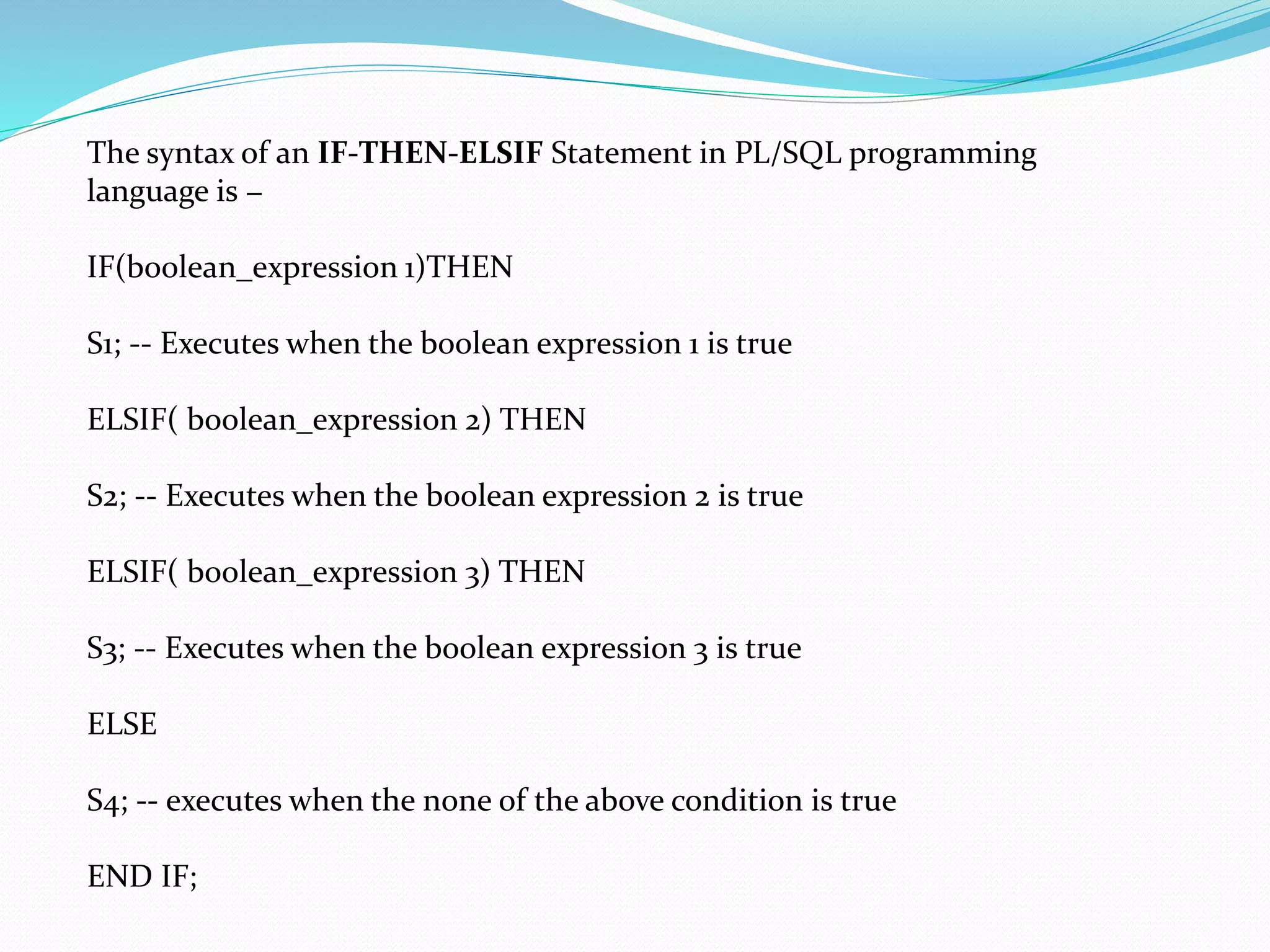 The syntax of an IF-THEN-ELSIF Statement in PL/SQL programming language is –

IF(boolean_expression 1)THEN

S1; -- Executes when the boolean expression 1 is true

ELSIF( boolean_expression 2) THEN

S2; -- Executes when the boolean expression 2 is true

ELSIF( boolean_expression 3) THEN

S3; -- Executes when the boolean expression 3 is true

ELSE

S4; -- executes when the none of the above condition is true

END IF;